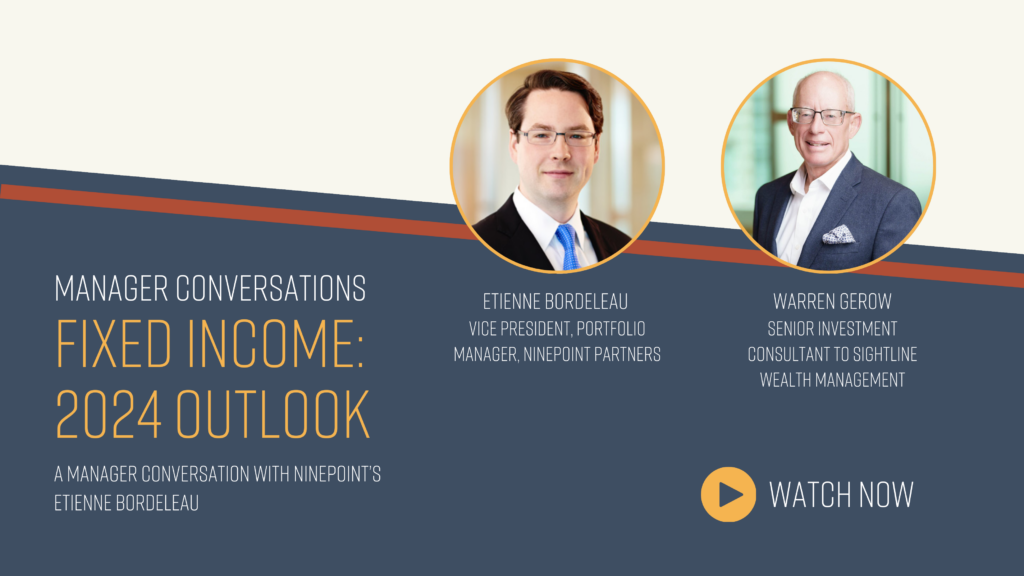 MANAGER CONVERSATIONS
FIXED INCOME: 2024 OUTLOOK

A MANAGER CONVERSATION WITH NINEPOINT'S ETIENNE BORDELEAU

ETIENNE BORDELEAU
VICE PRESIDENT, PORTFOLIO MANAGER, NINEPOINT PARTNERS

WARREN GEROW
SENIOR INVESTMENT CONSULTANT TO SIGHTLINE WEALTH MANAGEMENT

WATCH NOW